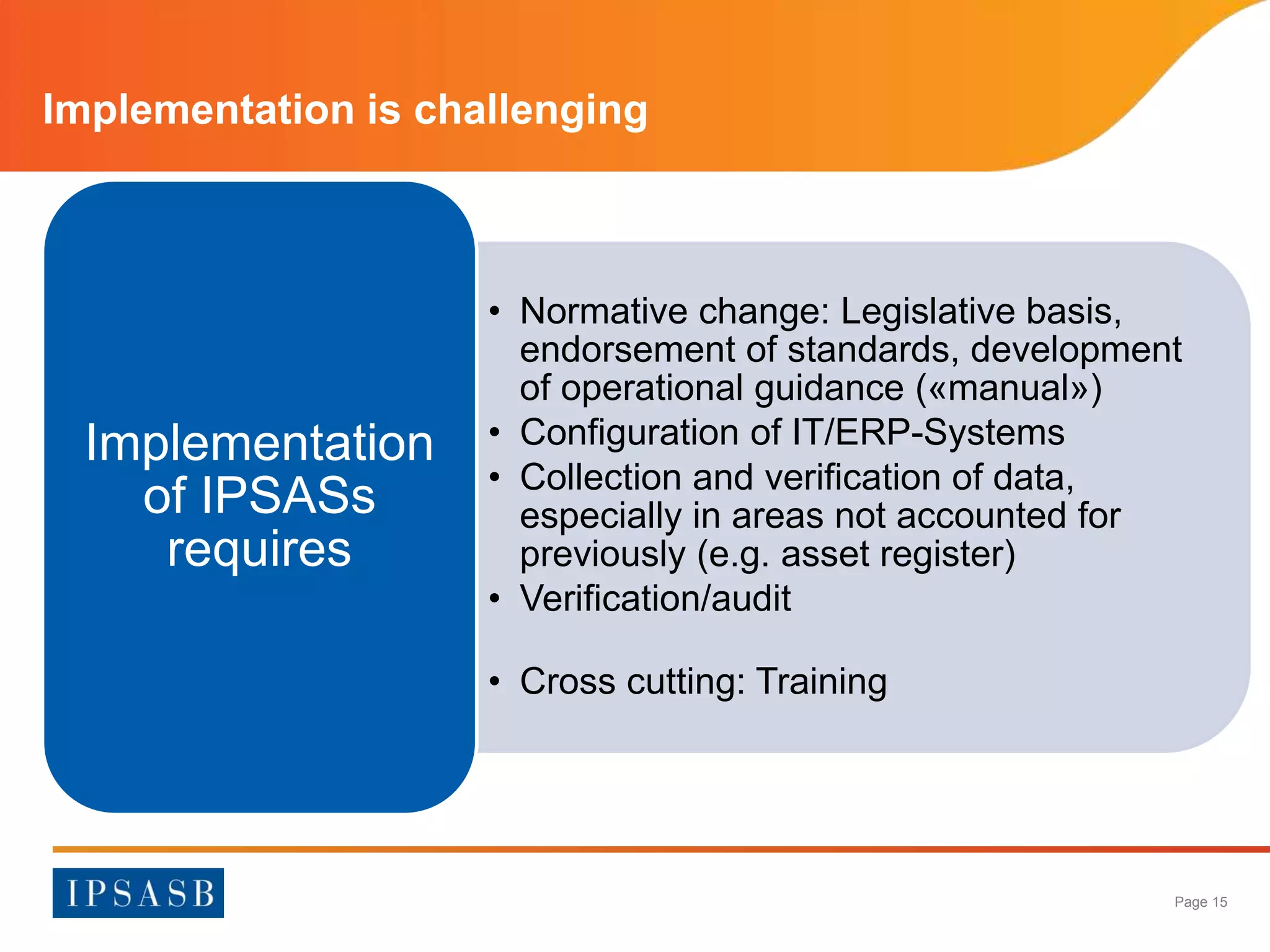 Implementation is challenging

Implementation of IPSASs requires

• Normative change: Legislative basis, endorsement of standards, development of operational guidance («manual»)
• Configuration of IT/ERP-Systems
• Collection and verification of data, especially in areas not accounted for previously (e.g. asset register)
• Verification/audit

• Cross cutting: Training

IPSASB

Page 15